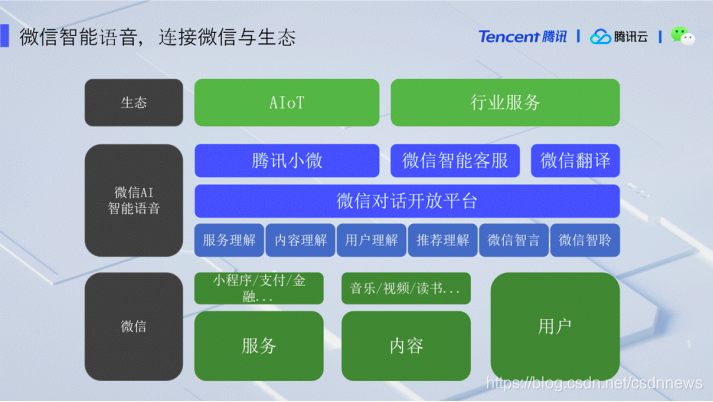 微信智能语音，连接微信与生态

Tencent 腾讯 | 腾讯云 |

生态

AIoT

行业服务

微信AI 智能语音

腾讯小微

微信智能客服

微信翻译

微信对话开放平台

服务理解

内容理解

用户理解

推荐理解

微信智言

微信智聆

微信

小程序/支付/金融...

音乐/视频/读书...

服务

内容

用户

https://blog.csdn.net/csdnnews